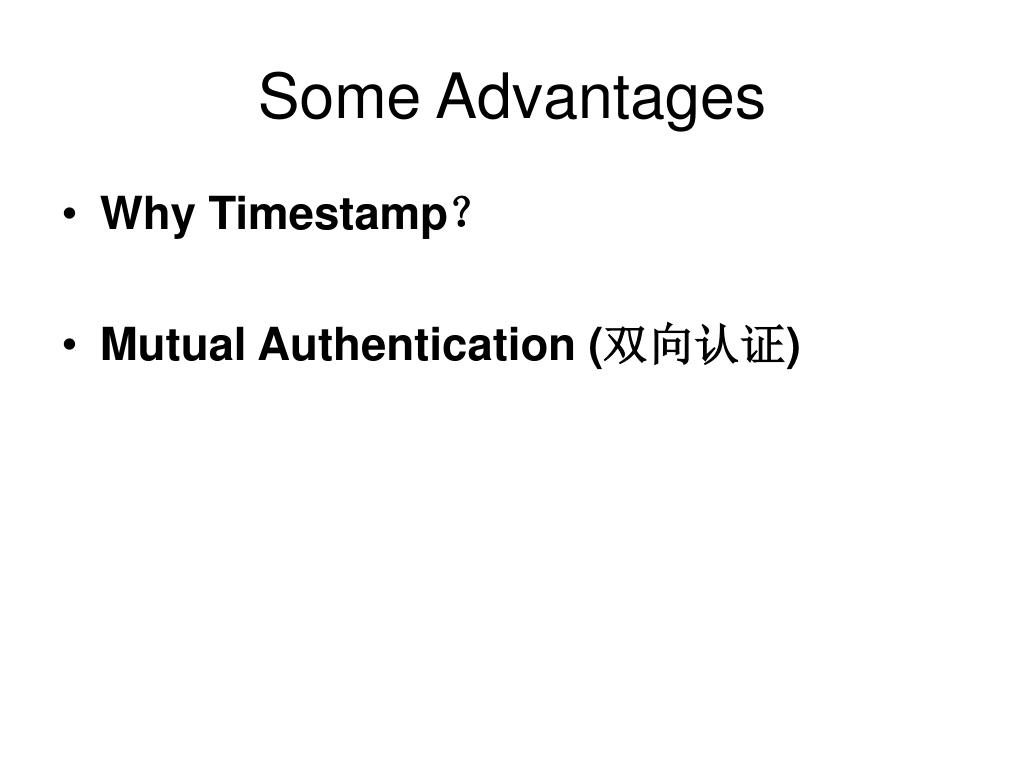 Some Advantages

• Why Timestamp？

• Mutual Authentication (双向认证)